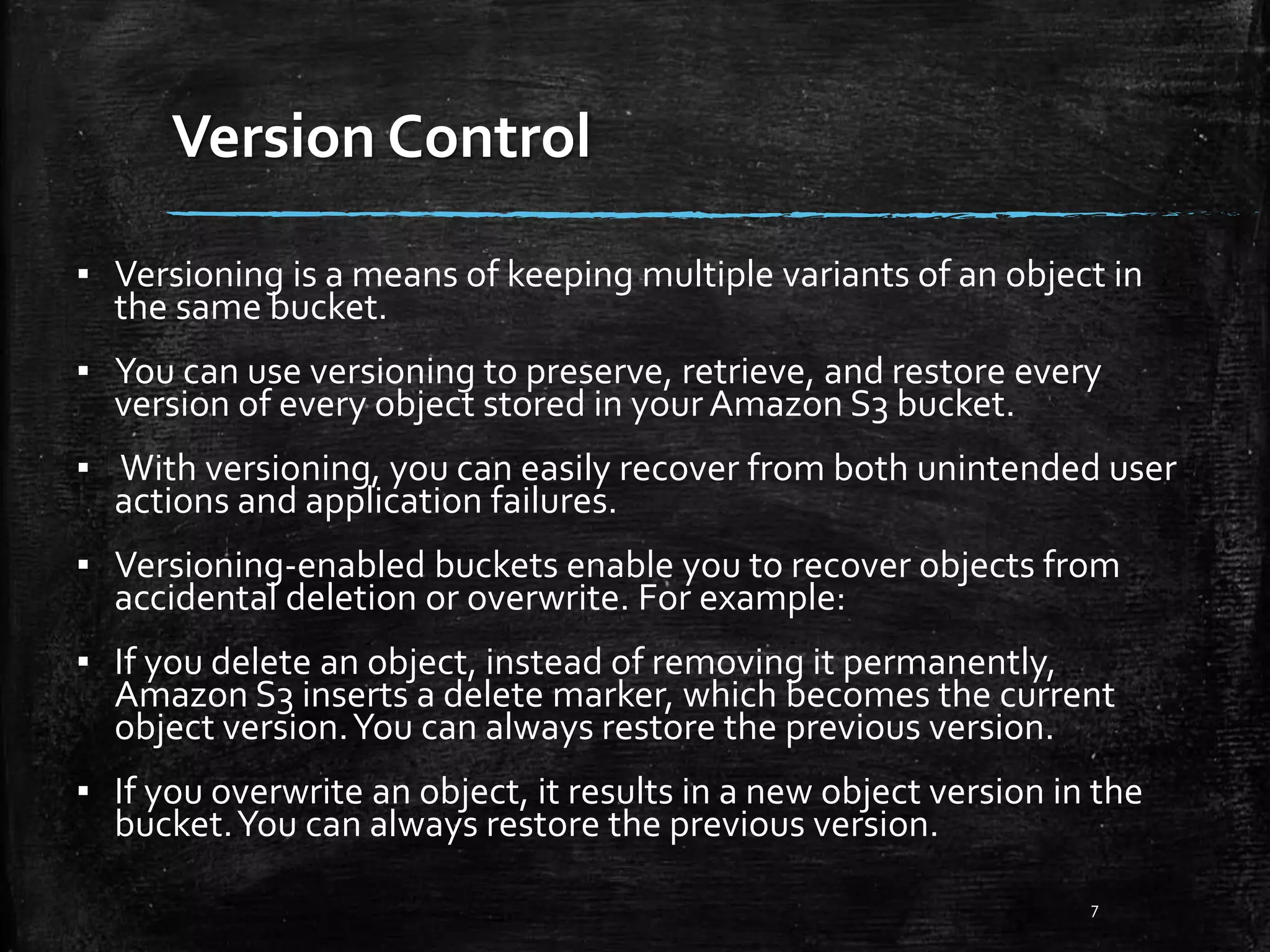 Version Control

▪ Versioning is a means of keeping multiple variants of an object in the same bucket.

▪ You can use versioning to preserve, retrieve, and restore every version of every object stored in your Amazon S3 bucket.

▪ With versioning, you can easily recover from both unintended user actions and application failures.

▪ Versioning-enabled buckets enable you to recover objects from accidental deletion or overwrite. For example:

▪ If you delete an object, instead of removing it permanently, Amazon S3 inserts a delete marker, which becomes the current object version. You can always restore the previous version.

▪ If you overwrite an object, it results in a new object version in the bucket. You can always restore the previous version.

7